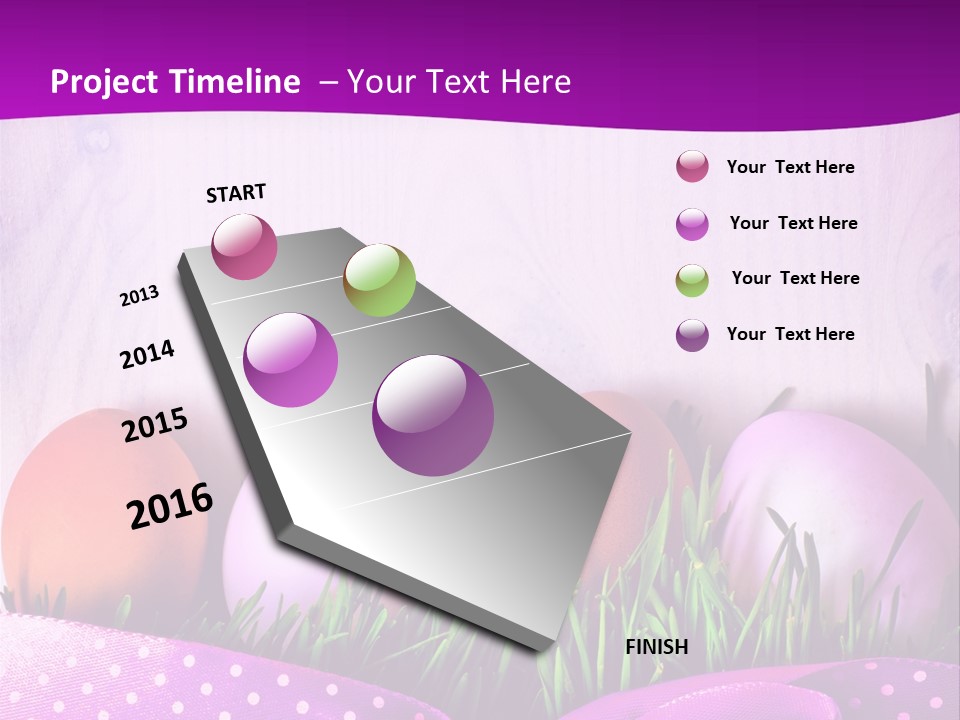 Project Timeline – Your Text Here

START

2013

2014

2015

2016

FINISH

Your Text Here

Your Text Here

Your Text Here

Your Text Here